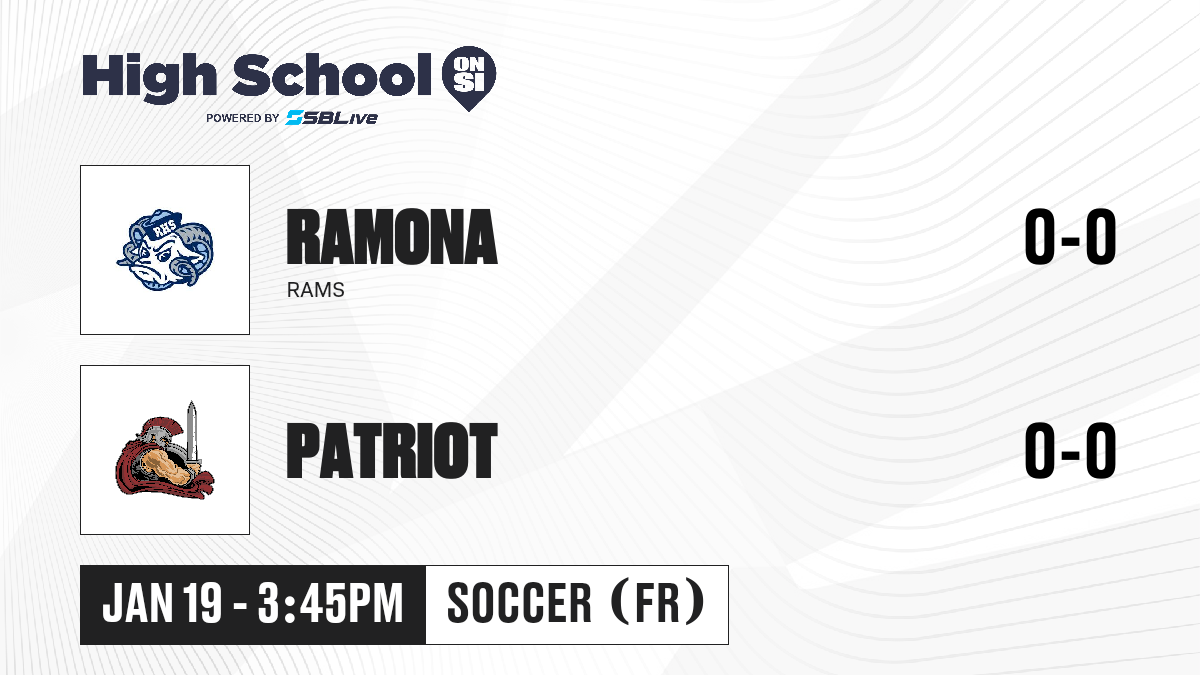 High School ON SI
POWERED BY SBLive

RHS

RAMONA
RAMS

0-0

PATRIOT

0-0

JAN 19 - 3:45PM

SOCCER (FR)